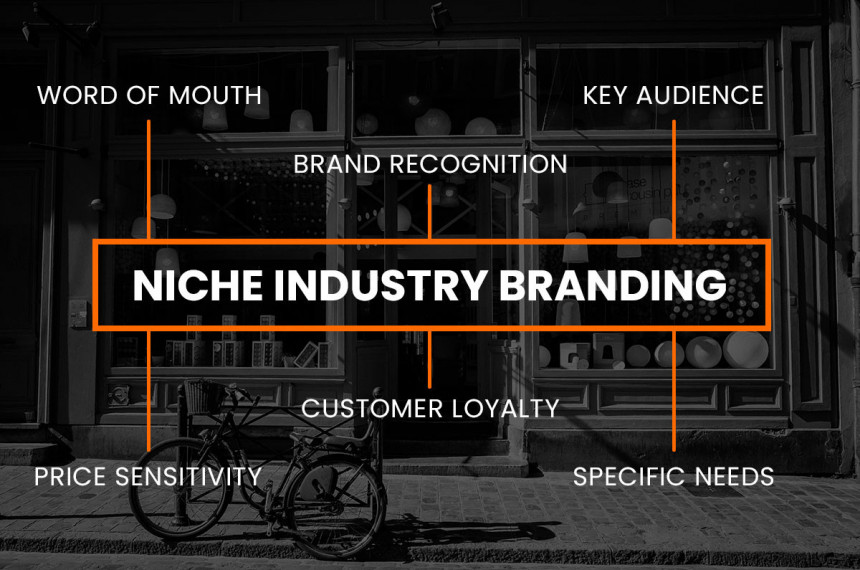 WORD OF MOUTH

KEY AUDIENCE

BRAND RECOGNITION

NICHE INDUSTRY BRANDING

CUSTOMER LOYALTY

PRICE SENSITIVITY

SPECIFIC NEEDS